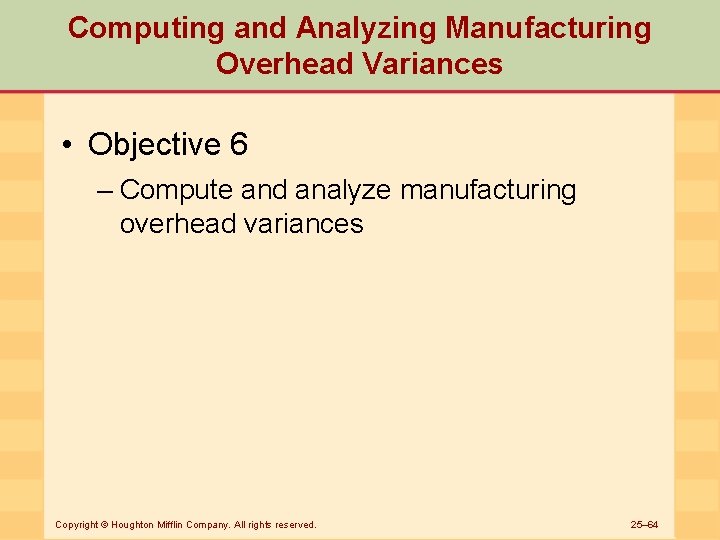 Computing and Analyzing Manufacturing Overhead Variances

• Objective 6

– Compute and analyze manufacturing overhead variances

Copyright © Houghton Mifflin Company. All rights reserved.

25–64